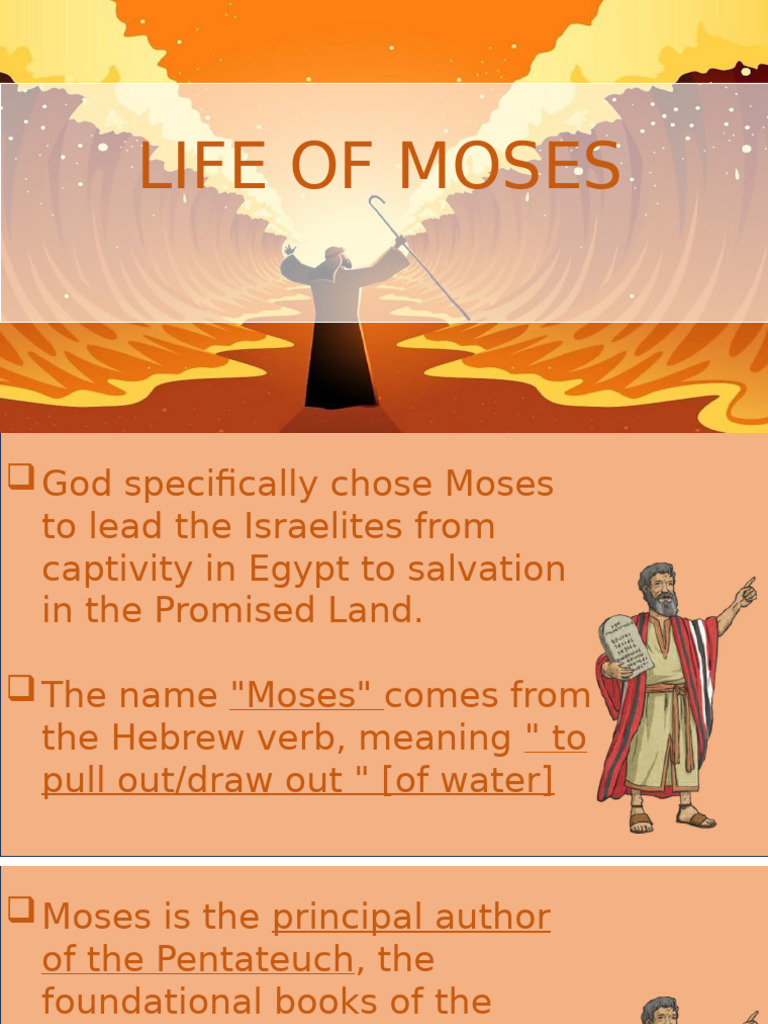 LIFE OF MOSES

❑ God specifically chose Moses to lead the Israelites from captivity in Egypt to salvation in the Promised Land.

❑ The name "Moses" comes from the Hebrew verb, meaning " to pull out/draw out " [of water]

❑ Moses is the principal author of the Pentateuch, the foundational books of the